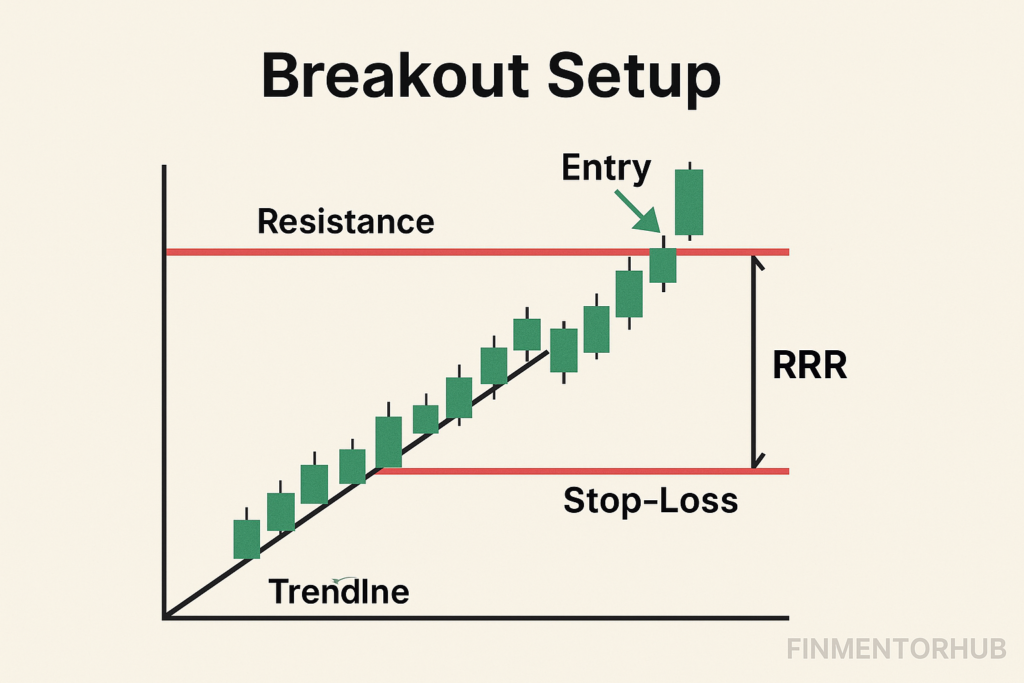 Breakout Setup

Entry

Resistance

RRR

Stop-Loss

Trendlne

FINMENTORHUB